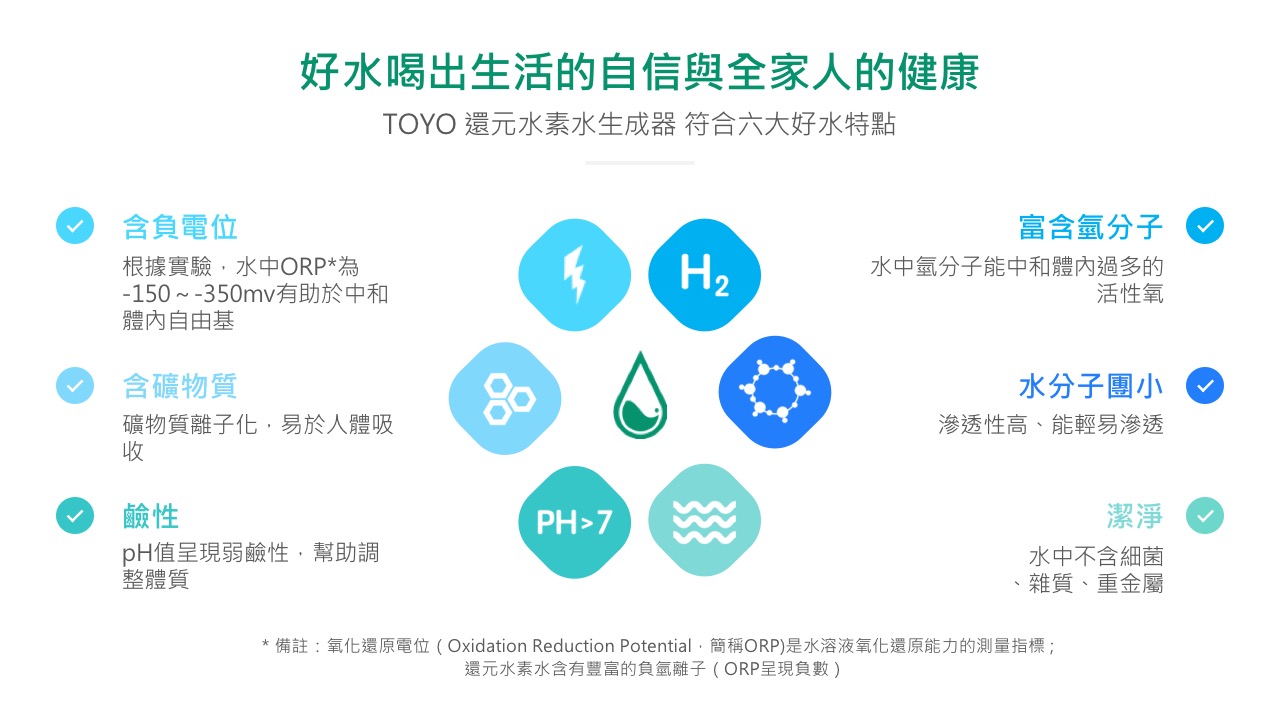 好水喝出生活的自信與全家人的健康

TOYO 還元水素水生成器 符合六大好水特點

含負電位

根據實驗，水中ORP*為 -150～-350mv有助於中和體內自由基

含礦物質

礦物質離子化，易於人體吸收

鹼性

pH值呈現弱鹼性，幫助調整體質

$H_2$

PH>7

富含氫分子

水中氫分子能中和體內過多的活性氧

水分子團小

滲透性高、能輕易滲透

潔淨

水中不含細菌、雜質、重金屬

* 備註：氧化還原電位（Oxidation Reduction Potential，簡稱ORP)是水溶液氧化還原能力的測量指標；還元水素水含有豐富的負氫離子（ORP呈現負數）